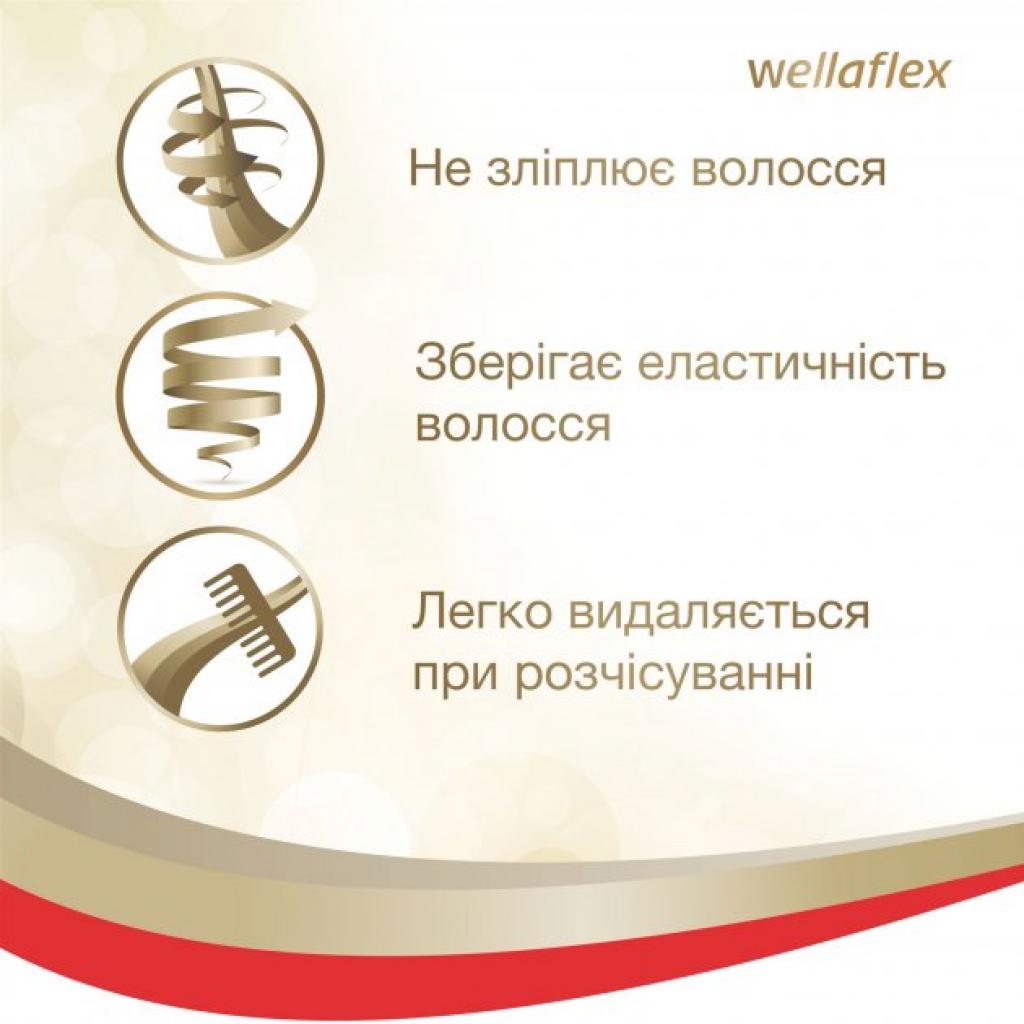 wellaflex

Не зліплює волосся

Зберігає еластичність волосся

Легко видаляється при розчісуванні